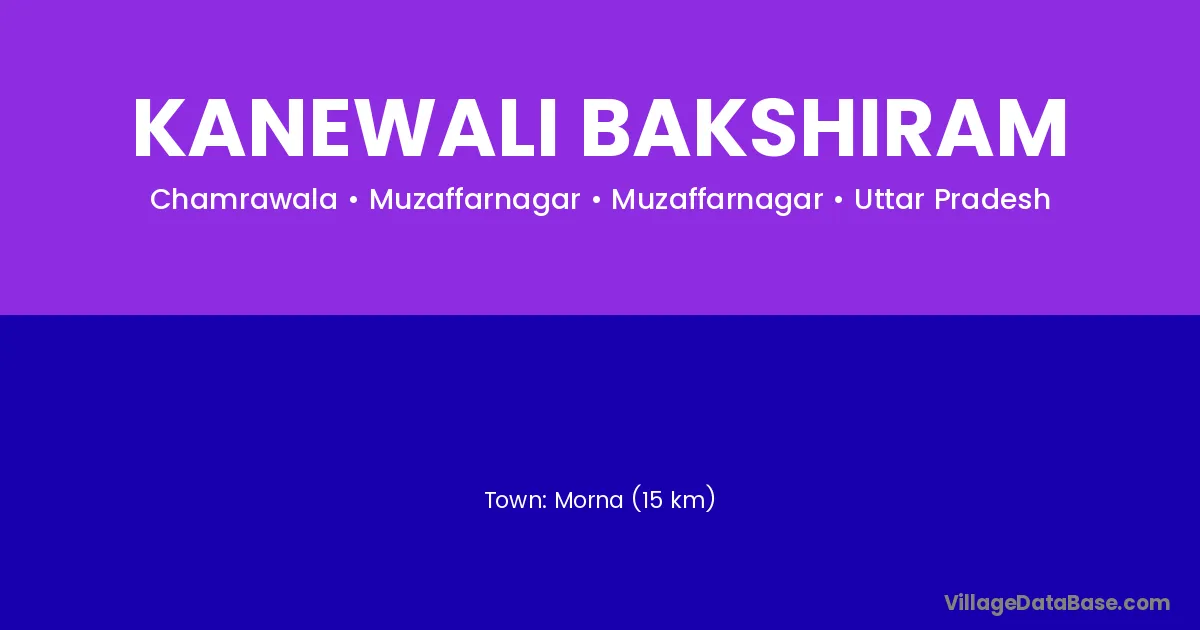 KANEWALI BAKSHIRAM

Chamrawala • Muzaffarnagar • Muzaffarnagar • Uttar Pradesh

Town: Morna (15 km)

VillageDataBase.com